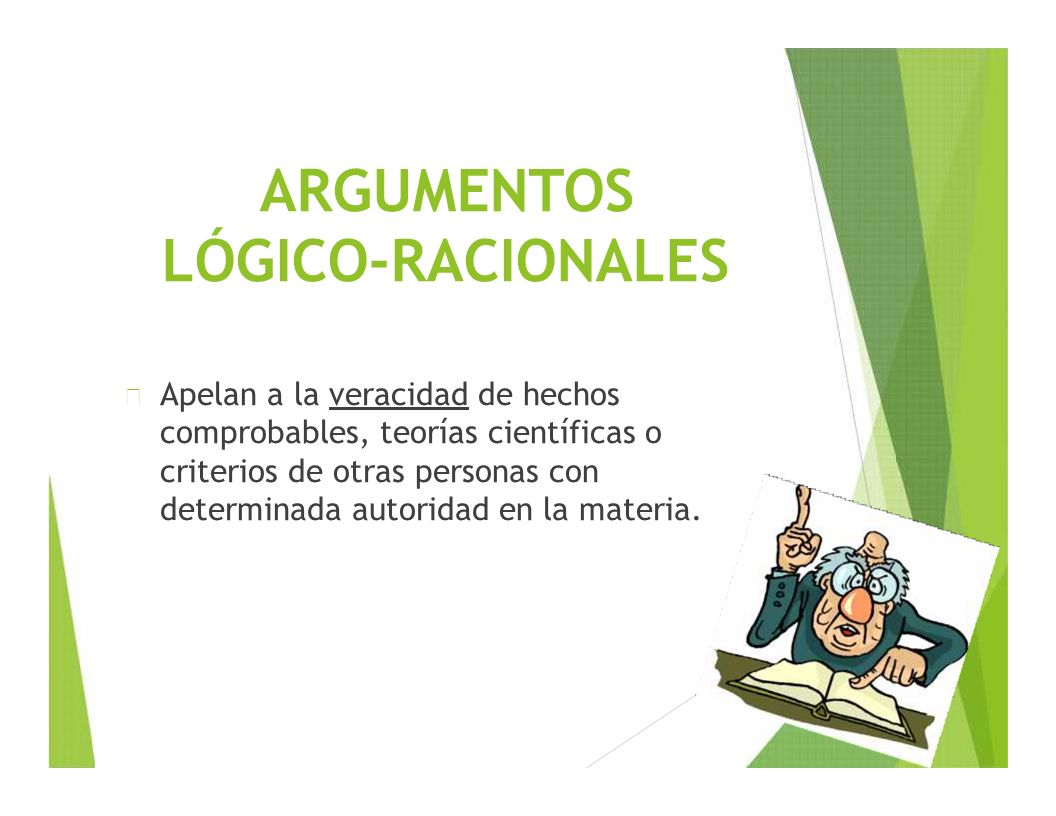 ARGUMENTOS LÓGICO-RACIONALES

Apelan a la veracidad de hechos comprobables, teorías científicas o criterios de otras personas con determinada autoridad en la materia.